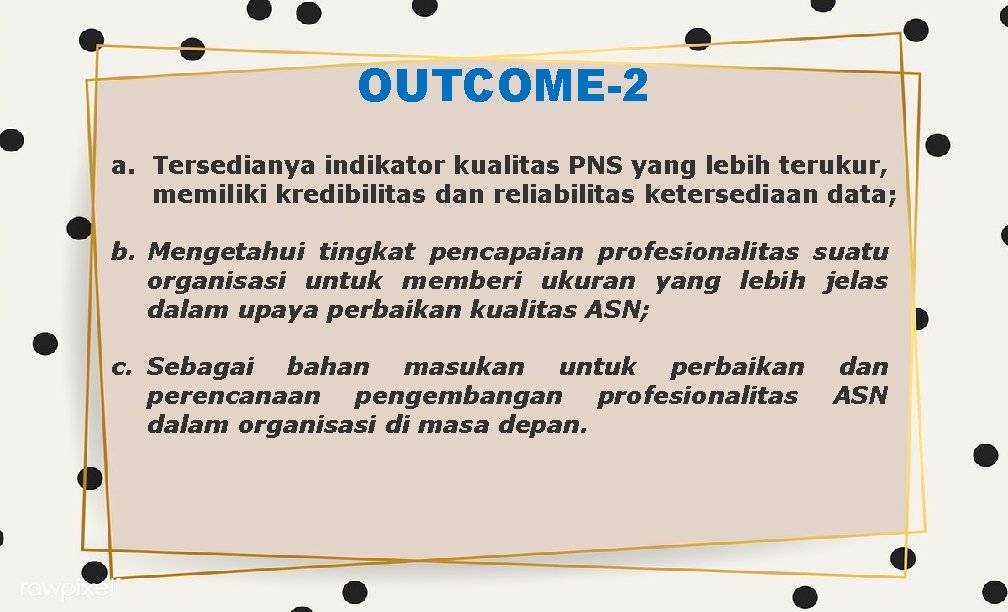 OUTCOME-2

a. Tersedianya indikator kualitas PNS yang lebih terukur, memiliki kredibilitas dan reliabilitas ketersediaan data;

b. Mengetahui tingkat pencapaian profesionalitas suatu organisasi untuk memberi ukuran yang lebih jelas dalam upaya perbaikan kualitas ASN;

c. Sebagai bahan masukan untuk perbaikan dan perencanaan pengembangan profesionalitas ASN dalam organisasi di masa depan.

rawpixel